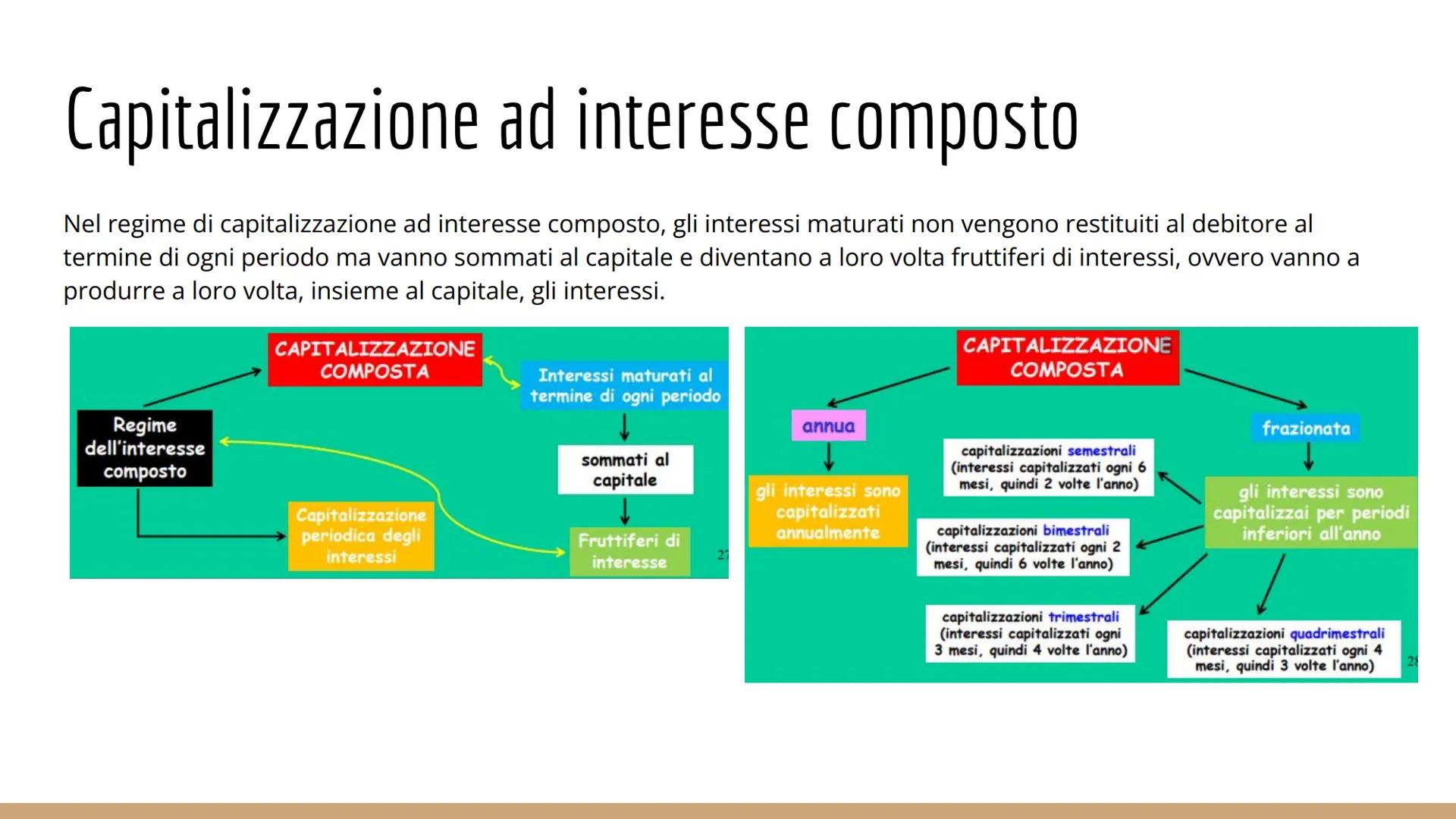 Capitalizzazione ad interesse composto

Nel regime di capitalizzazione ad interesse composto, gli interessi maturati non vengono restituiti al debitore al termine di ogni periodo ma vanno sommati al capitale e diventano a loro volta fruttiferi di interessi, ovvero vanno a produrre a loro volta, insieme al capitale, gli interessi.

CAPITALIZZAZIONE COMPOSTA

Interessi maturati al termine di ogni periodo

Regime dell'interesse composto

sommati al capitale

Capitalizzazione periodica degli interessi

Fruttiferi di interesse

27

CAPITALIZZAZIONE COMPOSTA

annua

frazionata

gli interessi sono capitalizzati annualmente

capitalizzazioni semestrali (interessi capitalizzati ogni 6 mesi, quindi 2 volte l'anno)

gli interessi sono capitalizzai per periodi inferiori all'anno

capitalizzazioni bimestrali (interessi capitalizzati ogni 2 mesi, quindi 6 volte l'anno)

capitalizzazioni trimestrali (interessi capitalizzati ogni 3 mesi, quindi 4 volte l'anno)

capitalizzazioni quadrimestrali (interessi capitalizzati ogni 4 mesi, quindi 3 volte l'anno)

28